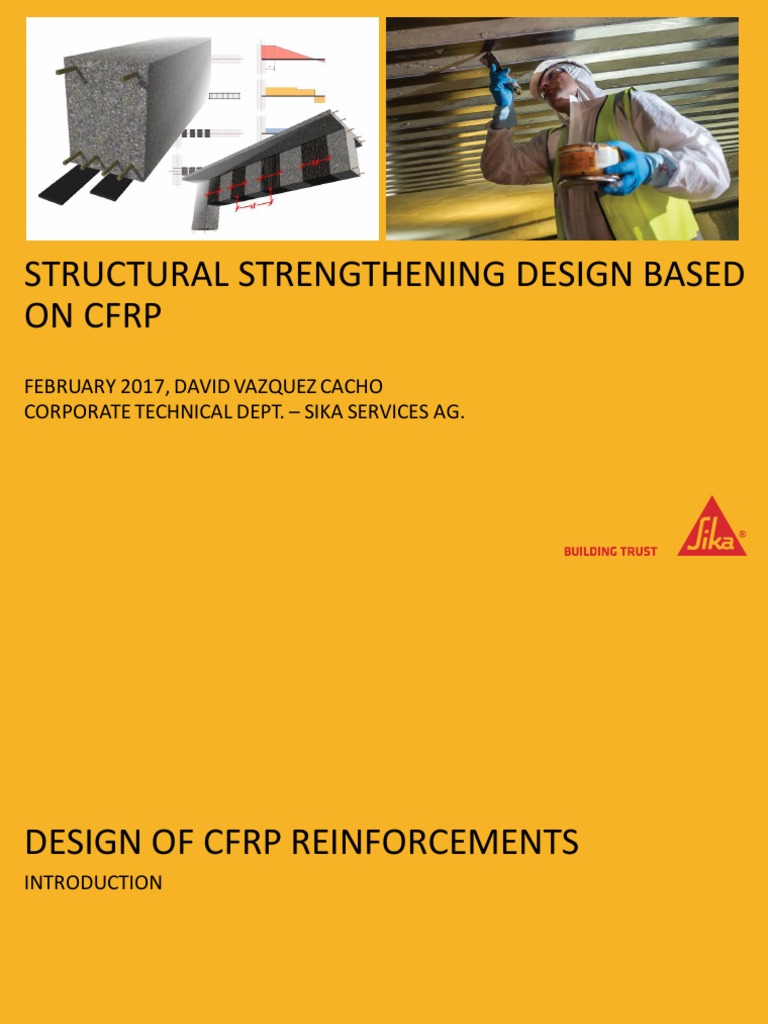 STRUCTURAL STRENGTHENING DESIGN BASED ON CFRP

FEBRUARY 2017, DAVID VAZQUEZ CACHO
CORPORATE TECHNICAL DEPT. – SIKA SERVICES AG.

BUILDING TRUST

Sika®

DESIGN OF CFRP REINFORCEMENTS

INTRODUCTION